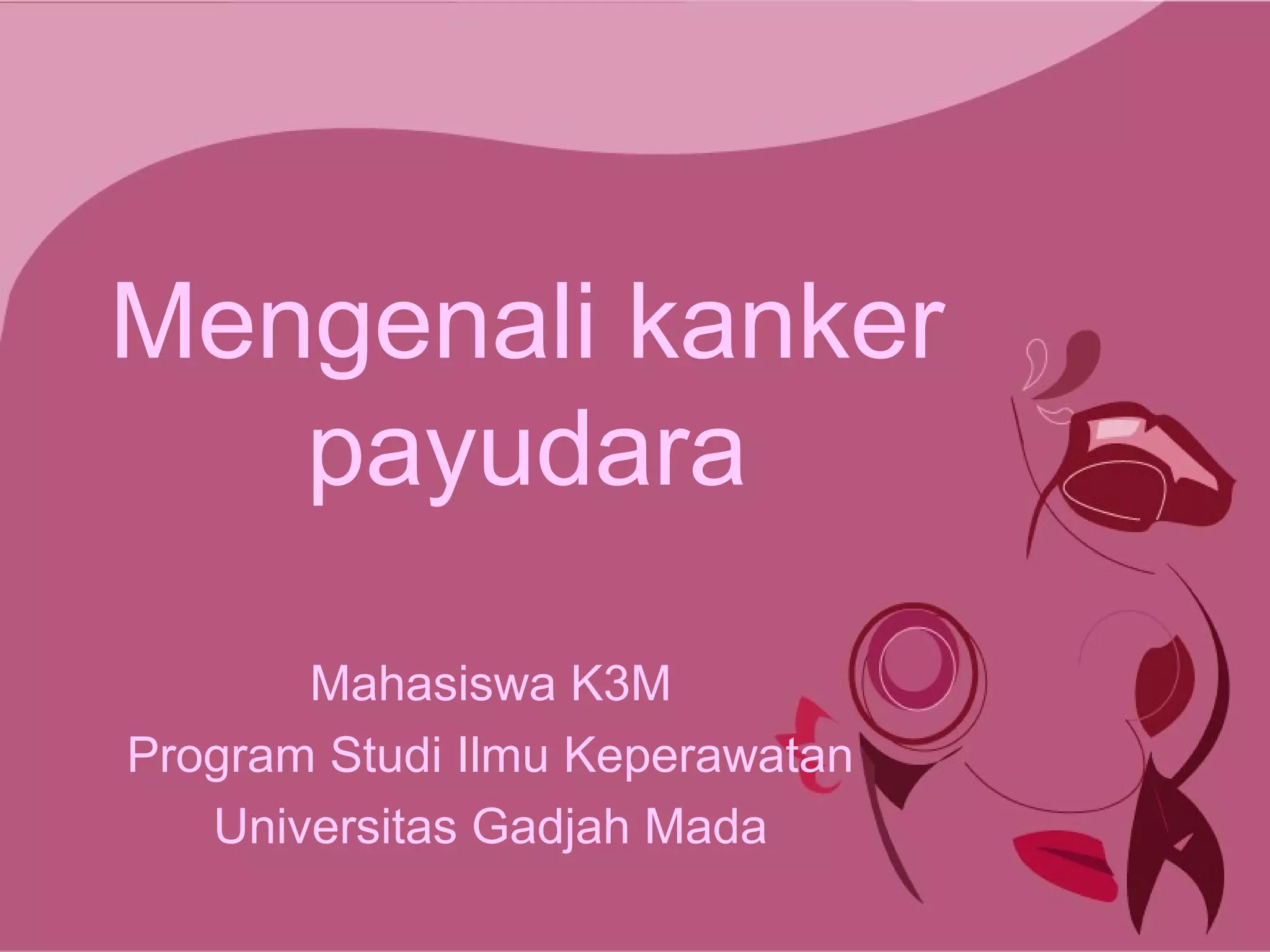 Mengenali kanker payudara

Mahasiswa K3M
Program Studi Ilmu Keperawatan
Universitas Gadjah Mada